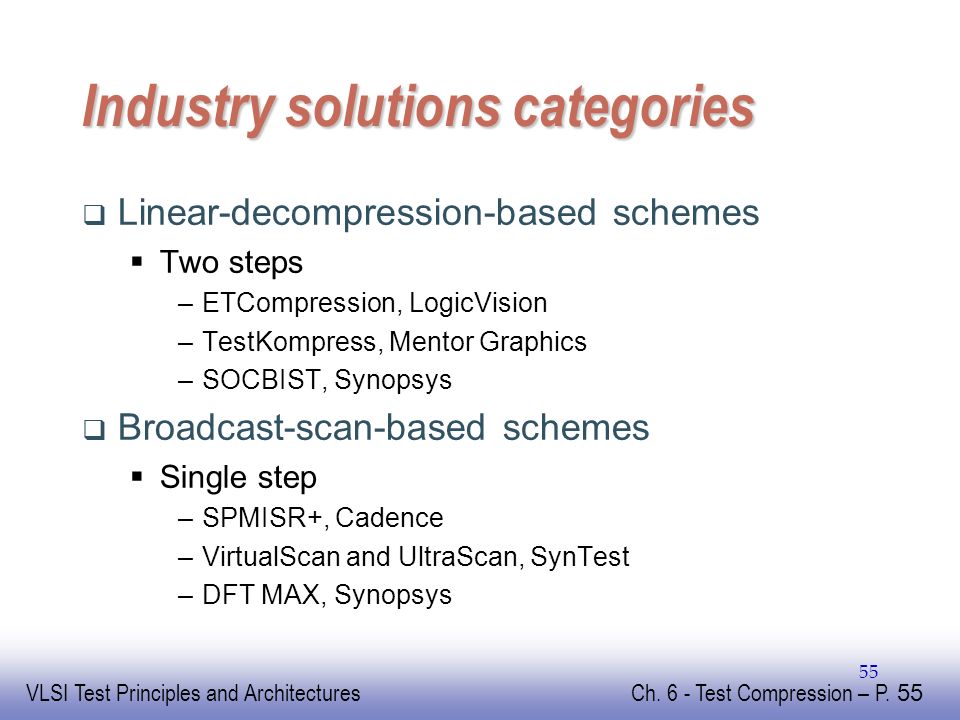 Industry solutions categories

❑ Linear-decompression-based schemes
▪ Two steps
– ETCompression, LogicVision
– TestKompress, Mentor Graphics
– SOCBIST, Synopsys

❑ Broadcast-scan-based schemes
▪ Single step
– SPMISR+, Cadence
– VirtualScan and UltraScan, SynTest
– DFT MAX, Synopsys

55

VLSI Test Principles and Architectures

Ch. 6 - Test Compression – P. 55